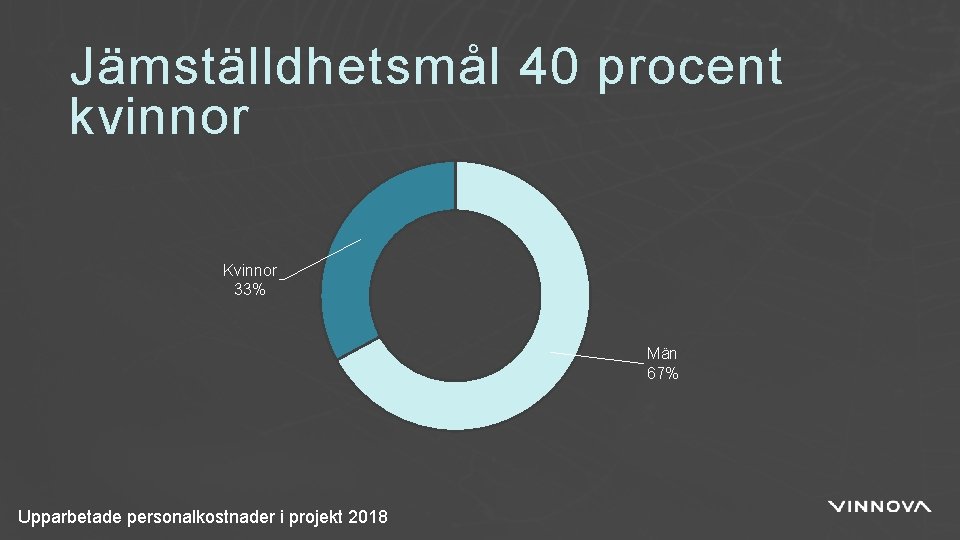 Jämställdhetsmål 40 procent kvinnor

Kvinnor
33%

Män
67%

Upparbetade personalkostnader i projekt 2018

VINNOVA